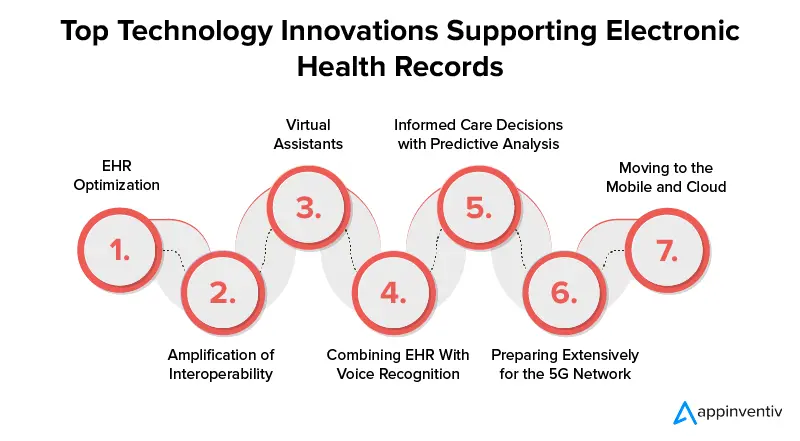 Top Technology Innovations Supporting Electronic Health Records

EHR Optimization

1.

2.

Amplification of Interoperability

Virtual Assistants

3.

4.

Combining EHR With Voice Recognition

Informed Care Decisions with Predictive Analysis

5.

6.

Preparing Extensively for the 5G Network

Moving to the Mobile and Cloud

7.

appinventiv